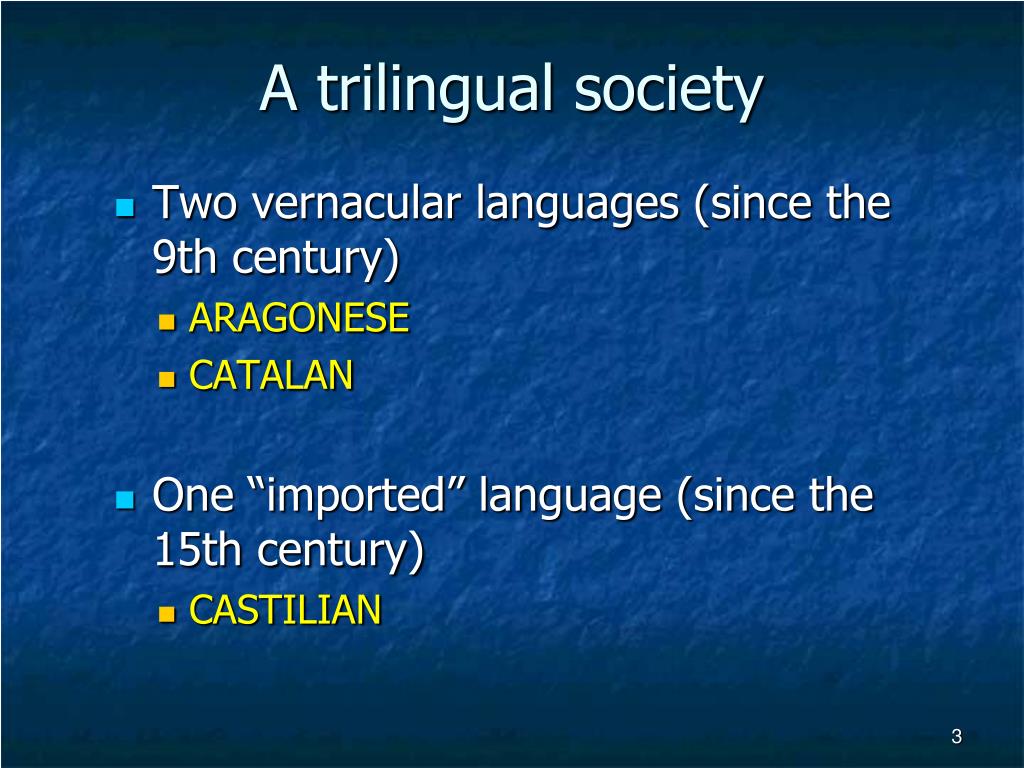 A trilingual society

Two vernacular languages (since the 9th century)

ARAGONESE

CATALAN

One “imported” language (since the 15th century)

CASTILIAN

3